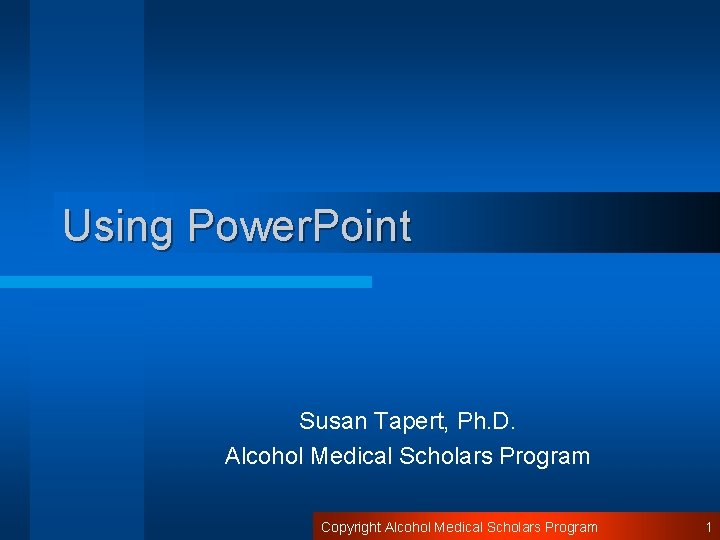 Using PowerPoint

Susan Tapert, Ph.D.
Alcohol Medical Scholars Program

Copyright Alcohol Medical Scholars Program 1